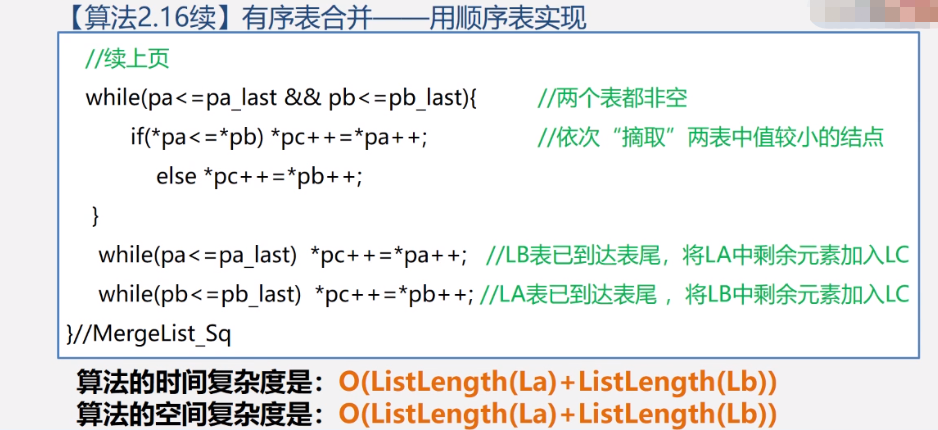 【算法2.16续】有序表合并——用顺序表实现

//续上页
while(pa<=pa_last && pb<=pb_last){ //两个表都非空
if(*pa<=*pb) *pc++=*pa++; //依次“摘取”两表中值较小的结点
else *pc++=*pb++;
}
while(pa<=pa_last) *pc++=*pa++; //LB表已到达表尾，将LA中剩余元素加入LC
while(pb<=pb_last) *pc++=*pb++; //LA表已到达表尾 ，将LB中剩余元素加入LC
}//MergeList_Sq

算法的时间复杂度是：O(ListLength(La)+ListLength(Lb))
算法的空间复杂度是：O(ListLength(La)+ListLength(Lb))